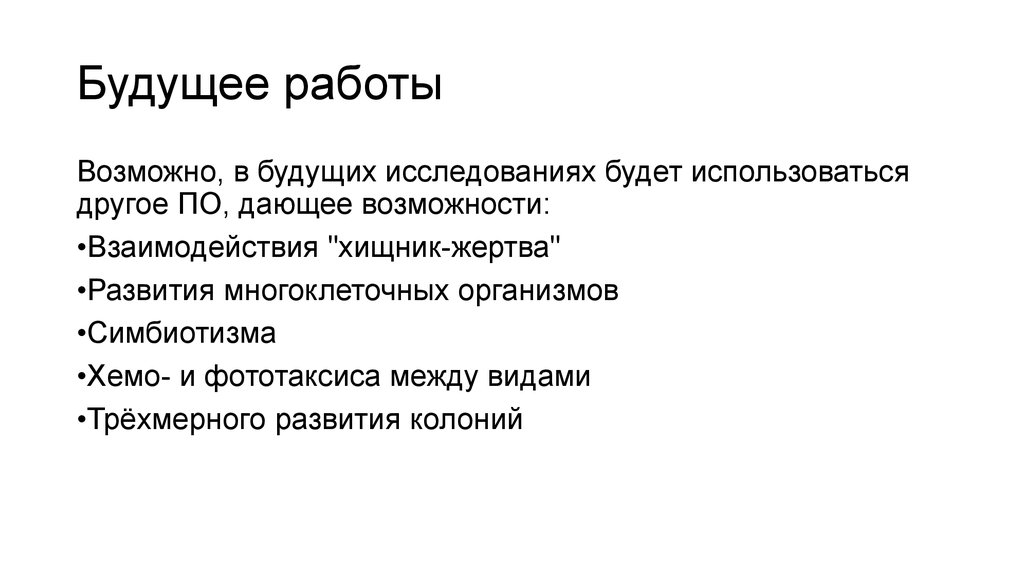 Будущее работы

Возможно, в будущих исследованиях будет использоваться другое ПО, дающее возможности:

•Взаимодействия "хищник-жертва"

•Развития многоклеточных организмов

•Симбиотизма

•Хемо- и фототаксиса между видами

•Трёхмерного развития колоний